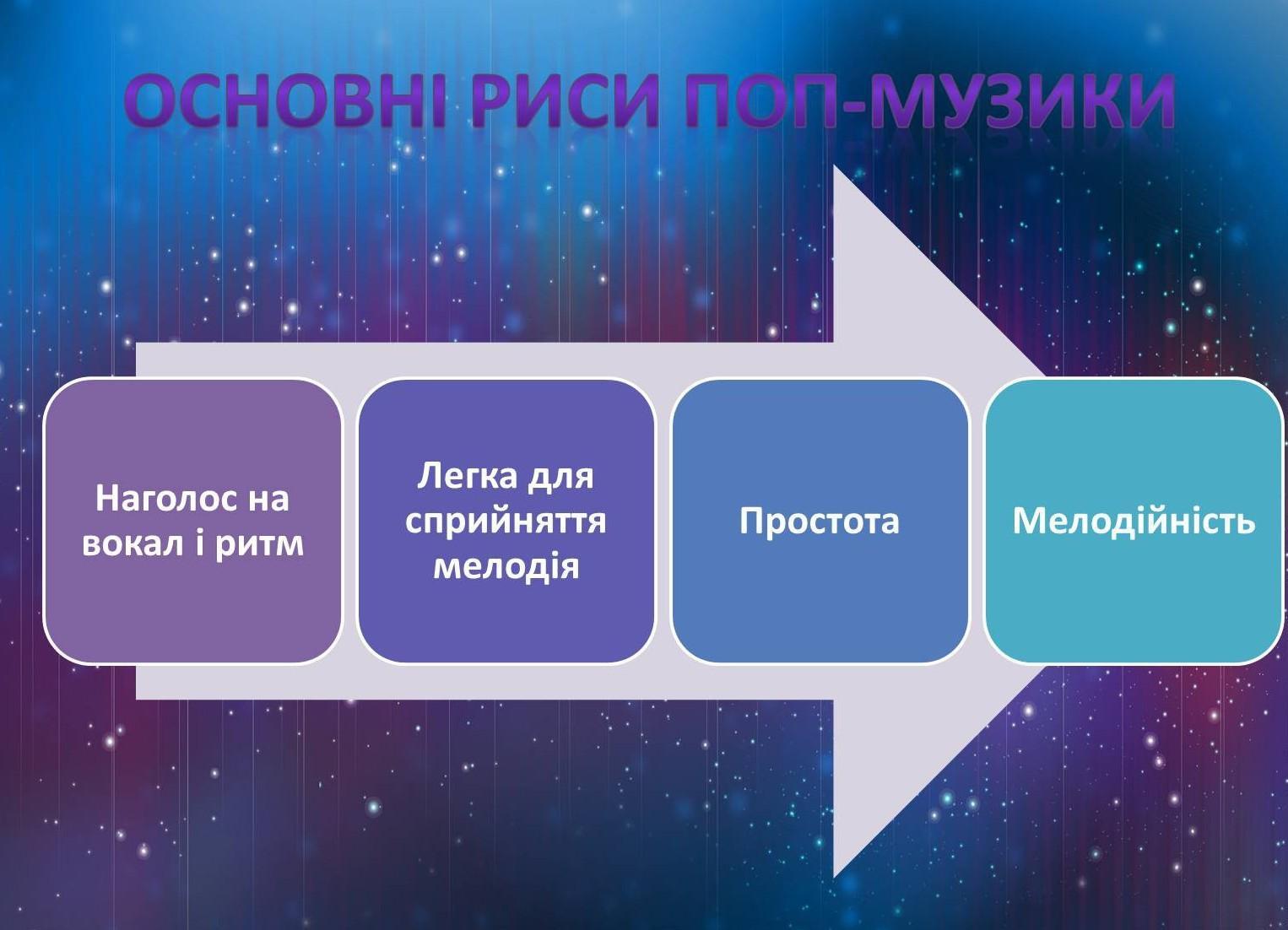 ОСНОВНІ РИСИ ПОП-МУЗИКИ

Наголос на вокал і ритм

Легка для сприйняття мелодія

Простота

Мелодійність